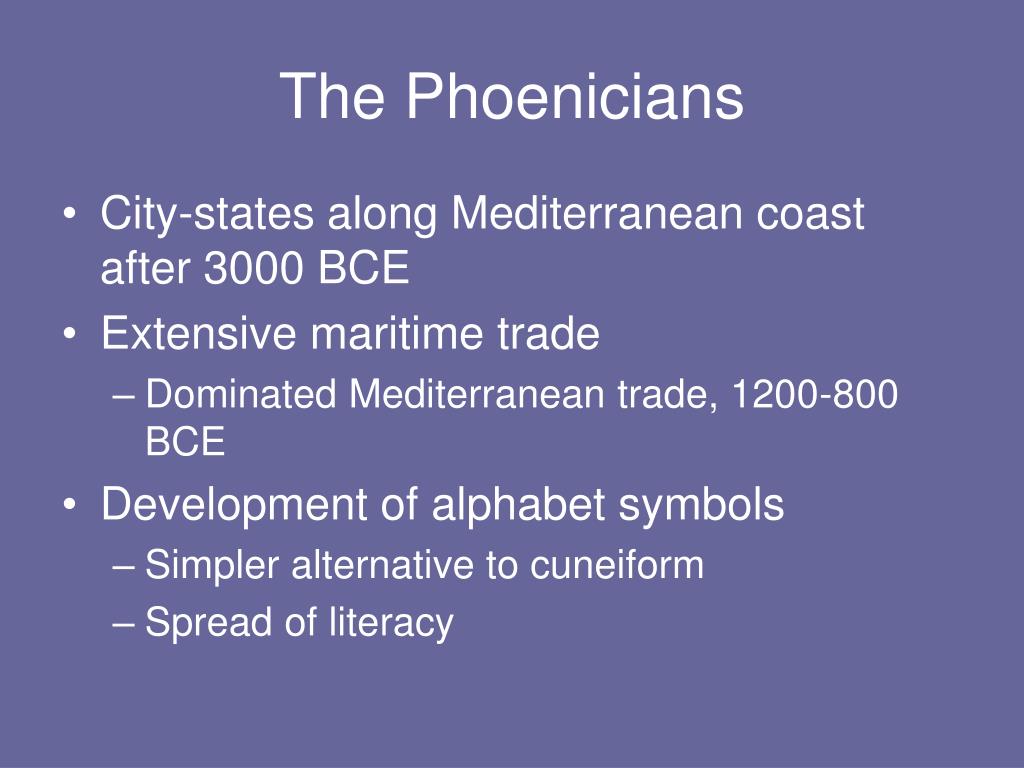 The Phoenicians

• City-states along Mediterranean coast after 3000 BCE
• Extensive maritime trade
– Dominated Mediterranean trade, 1200-800 BCE
• Development of alphabet symbols
– Simpler alternative to cuneiform
– Spread of literacy